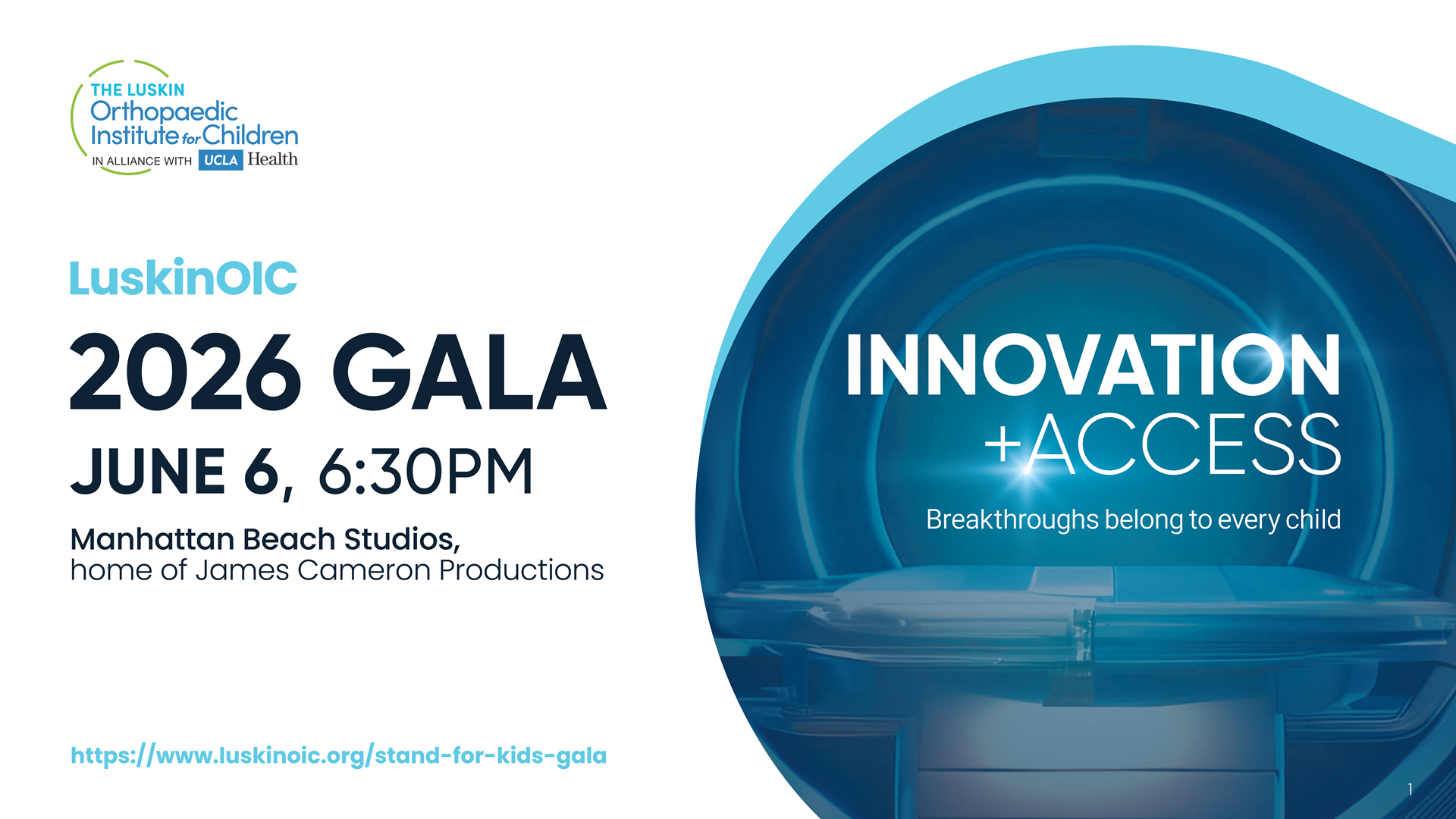 THE LUSKIN
Orthopaedic
Institute for Children
IN ALLIANCE WITH UCLA Health

LuskinOIC

2026 GALA

JUNE 6, 6:30PM

Manhattan Beach Studios,
home of James Cameron Productions

https://www.luskinoic.org/stand-for-kids-gala

INNOVATION
+ACCESS

Breakthroughs belong to every child

1